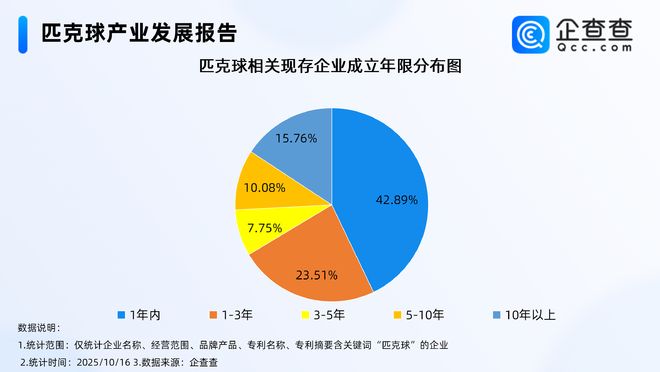 匹克球产业发展报告

企查查
Qcc.com

匹克球相关现存企业成立年限分布图

15.76%
10.08%
7.75%
23.51%
42.89%

1年内
1-3年
3-5年
5-10年
10年以上

数据说明：
1.统计范围：仅统计企业名称、经营范围、品牌产品、专利名称、专利摘要含关键词“匹克球”的企业
2.统计时间：2025/10/16 3.数据来源：企查查